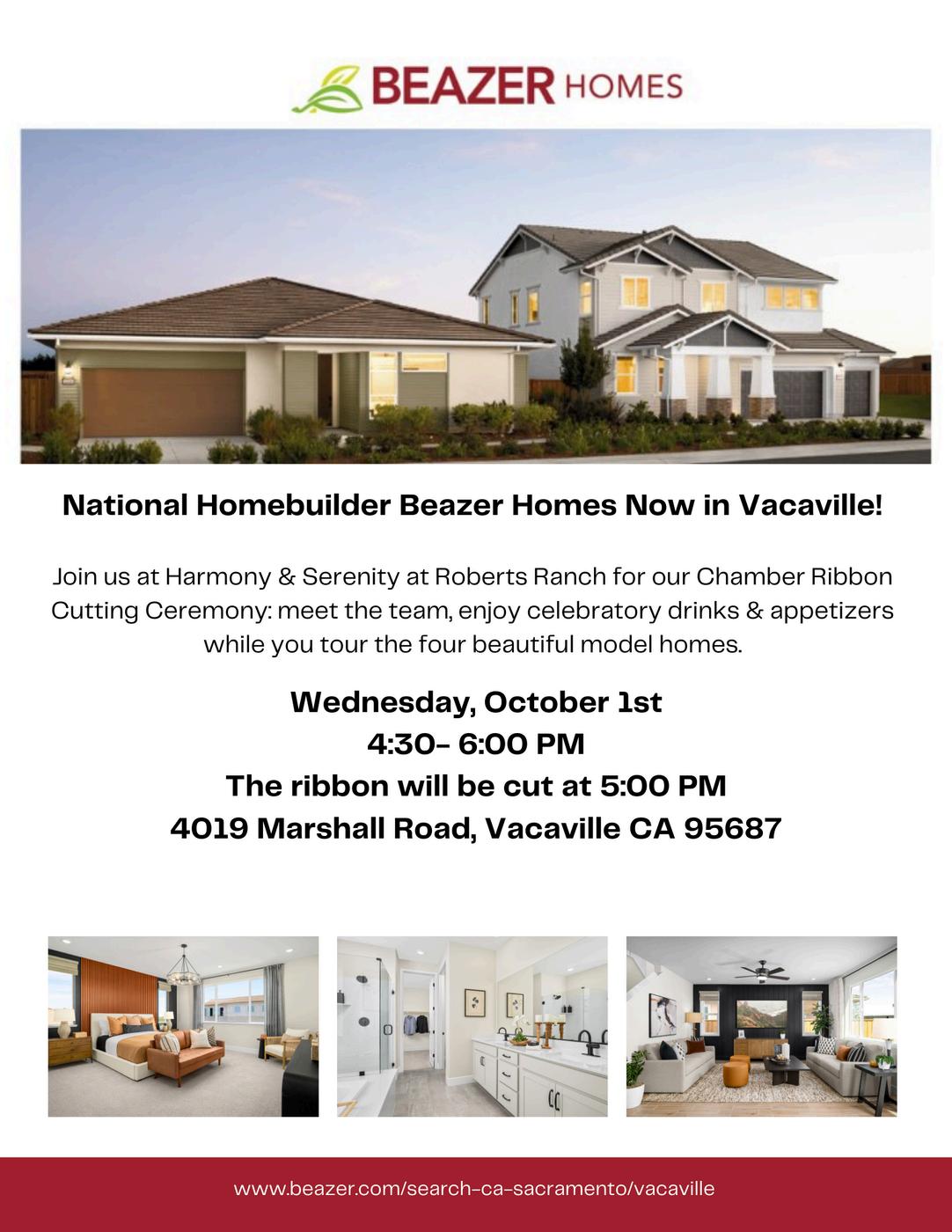 BEAZER HOMES

National Homebuilder Beazer Homes Now in Vacaville!

Join us at Harmony & Serenity at Roberts Ranch for our Chamber Ribbon Cutting Ceremony: meet the team, enjoy celebratory drinks & appetizers while you tour the four beautiful model homes.

Wednesday, October 1st
4:30- 6:00 PM
The ribbon will be cut at 5:00 PM
4019 Marshall Road, Vacaville CA 95687

www.beazer.com/search-ca-sacramento/vacaville